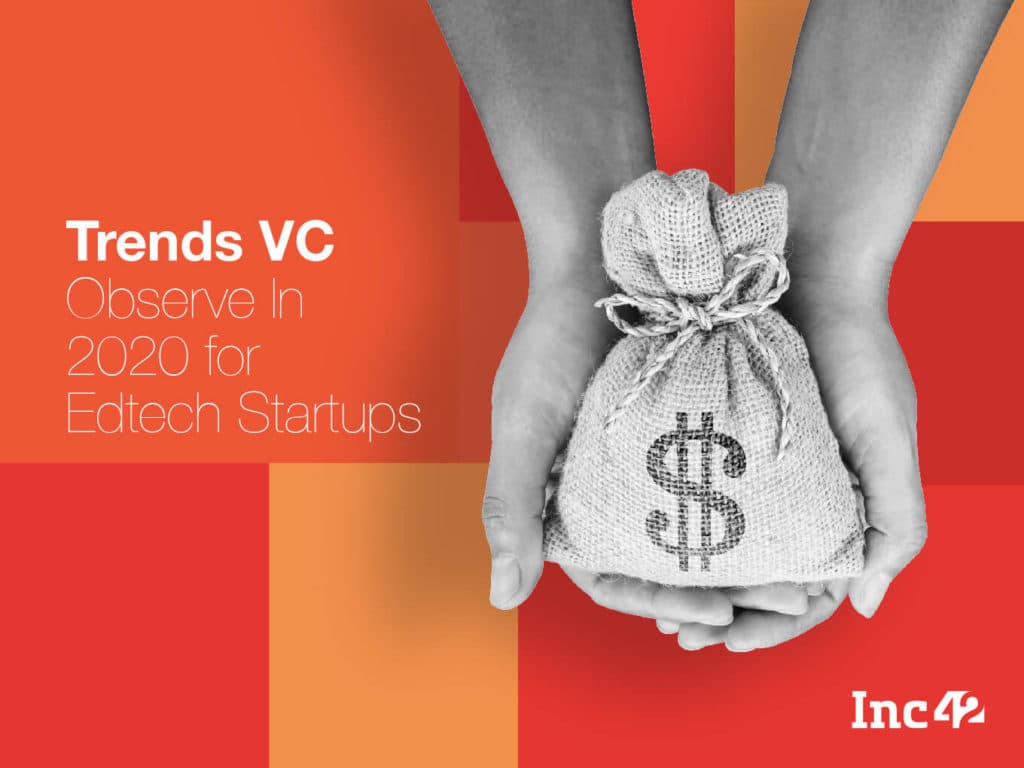 Trends VC
Observe In
2020 for
Edtech Startups

$

Inc42